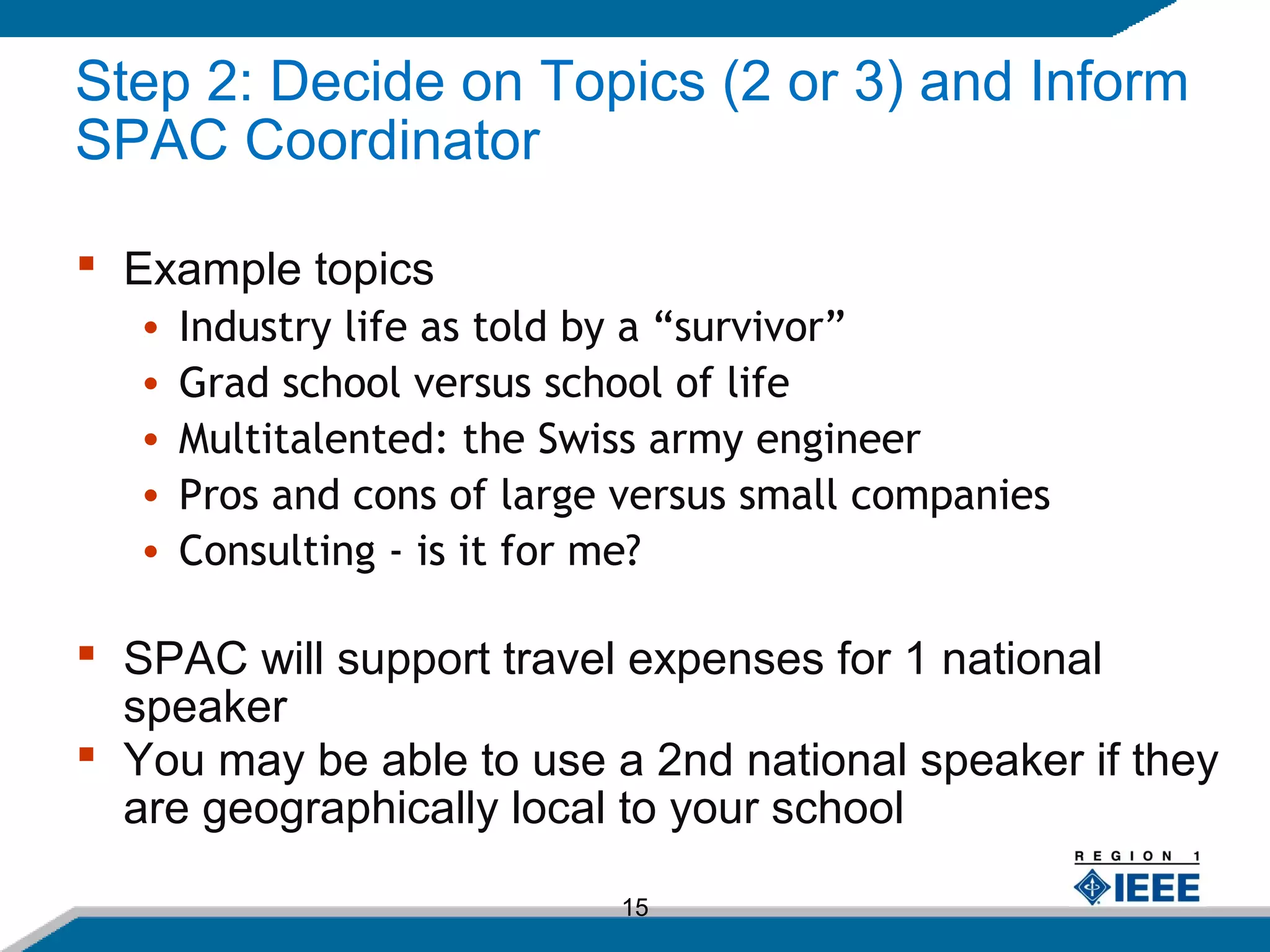 Step 2: Decide on Topics (2 or 3) and Inform SPAC Coordinator

▪ Example topics
• Industry life as told by a “survivor”
• Grad school versus school of life
• Multitalented: the Swiss army engineer
• Pros and cons of large versus small companies
• Consulting - is it for me?

▪ SPAC will support travel expenses for 1 national speaker
▪ You may be able to use a 2nd national speaker if they are geographically local to your school

REGION 1
IEEE

15